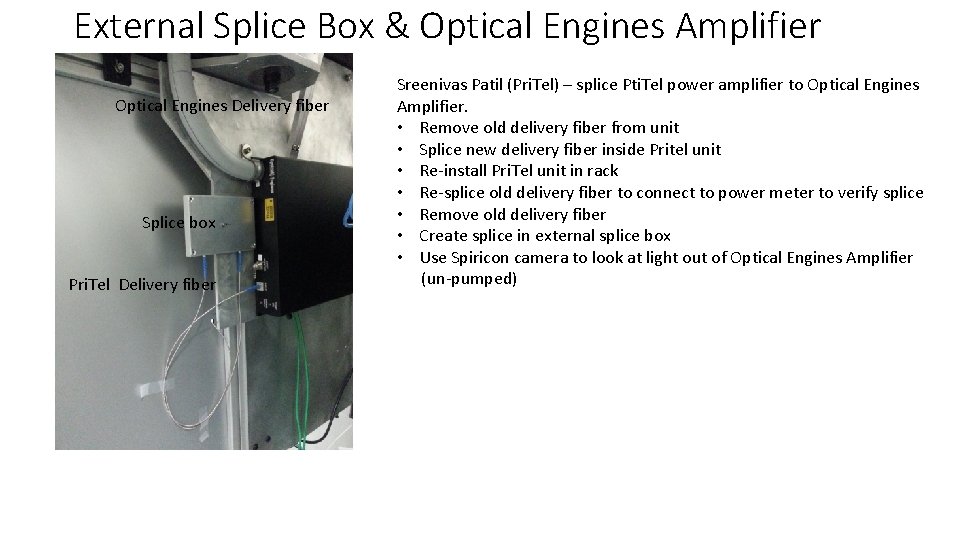 External Splice Box & Optical Engines Amplifier

Optical Engines Delivery fiber

Splice box

PriTel Delivery fiber

Sreenivas Patil (PriTel) – splice PtiTel power amplifier to Optical Engines Amplifier.
• Remove old delivery fiber from unit
• Splice new delivery fiber inside Pritel unit
• Re-install PriTel unit in rack
• Re-splice old delivery fiber to connect to power meter to verify splice
• Remove old delivery fiber
• Create splice in external splice box
• Use Spiricon camera to look at light out of Optical Engines Amplifier (un-pumped)